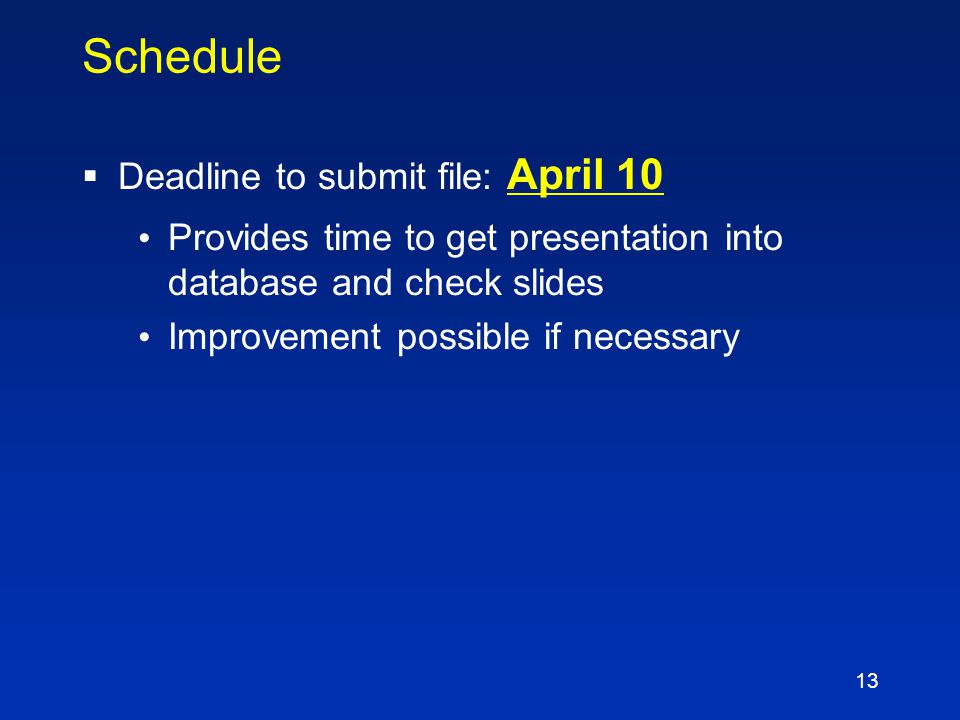 Schedule

▪ Deadline to submit file: April 10

• Provides time to get presentation into database and check slides

• Improvement possible if necessary

13